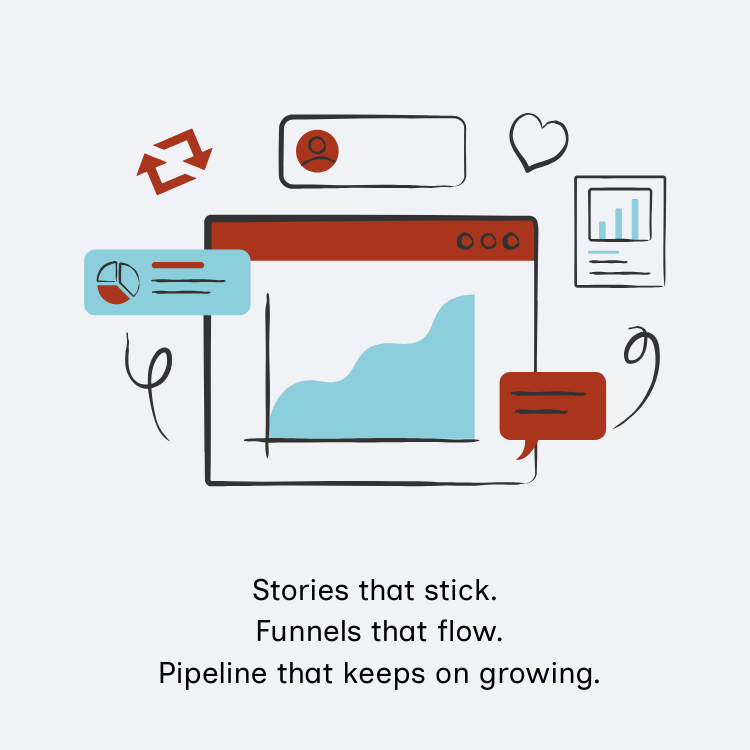 Stories that stick.
Funnels that flow.
Pipeline that keeps on growing.